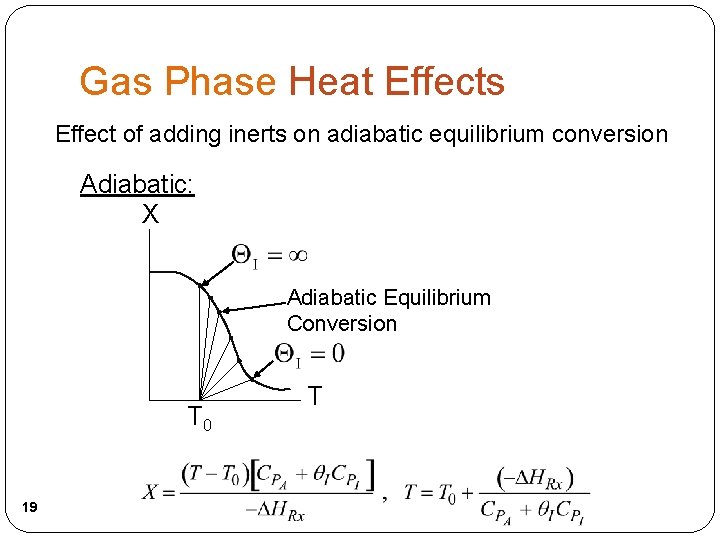 Gas Phase Heat Effects

Effect of adding inerts on adiabatic equilibrium conversion

Adiabatic:

X

$\Theta_I = \infty$

Adiabatic Equilibrium Conversion

$\Theta_I = 0$

T

$T_0$

$X = \frac{(T - T_0)\left[C_{P_A} + \theta_I C_{P_I}\right]}{-\Delta H_{Rx}}$ , $T = T_0 + \frac{(-\Delta H_{Rx})}{C_{P_A} + \theta_I C_{P_I}}$

19